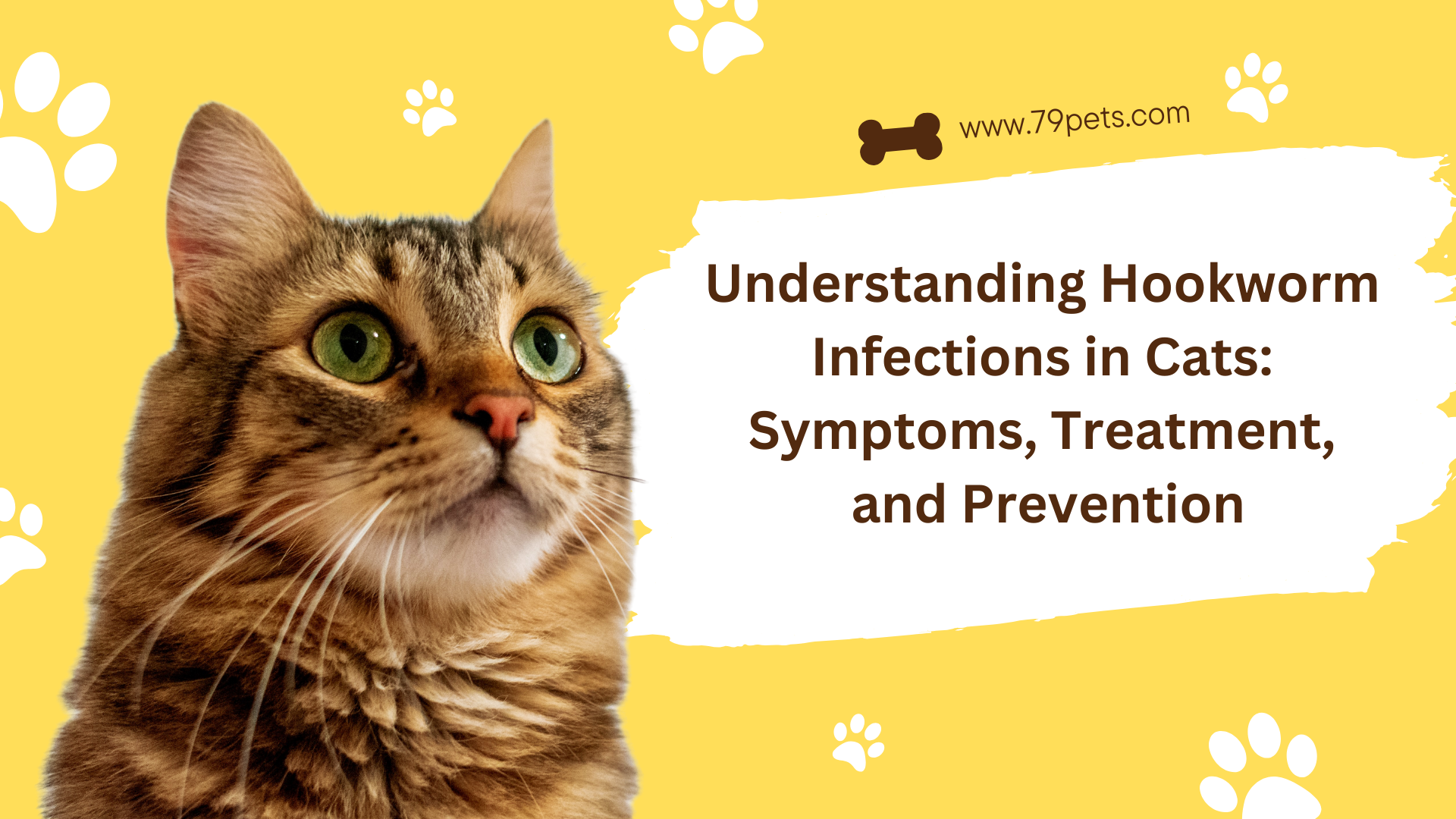 www.79pets.com

Understanding Hookworm Infections in Cats: Symptoms, Treatment, and Prevention